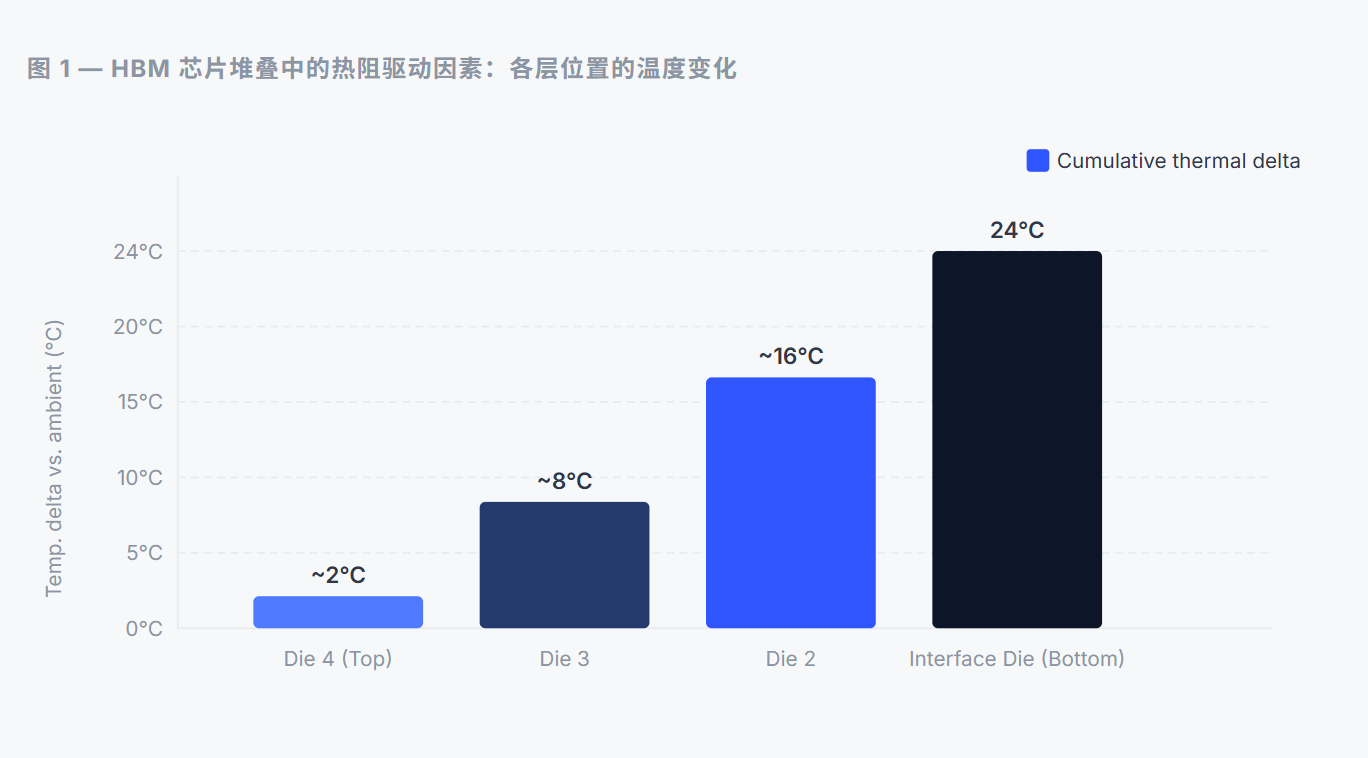 图 1 — HBM 芯片堆叠中的热阻驱动因素：各层位置的温度变化

Cumulative thermal delta

Temp. delta vs. ambient (°C)

24°C
20°C
15°C
10°C
5°C
0°C

~2°C
~8°C
~16°C
24°C

Die 4 (Top)
Die 3
Die 2
Interface Die (Bottom)